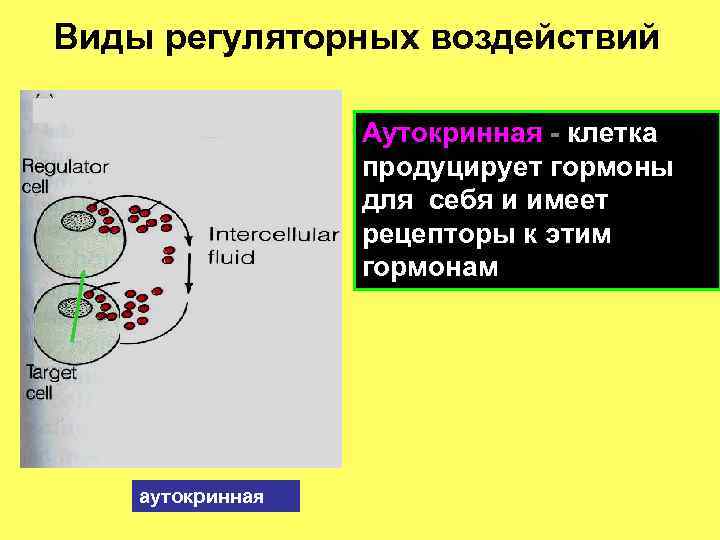 Виды регуляторных воздействий

Regulator cell

Intercellular fluid

Target cell

Аутокринная - клетка продуцирует гормоны для себя и имеет рецепторы к этим гормонам

аутокринная